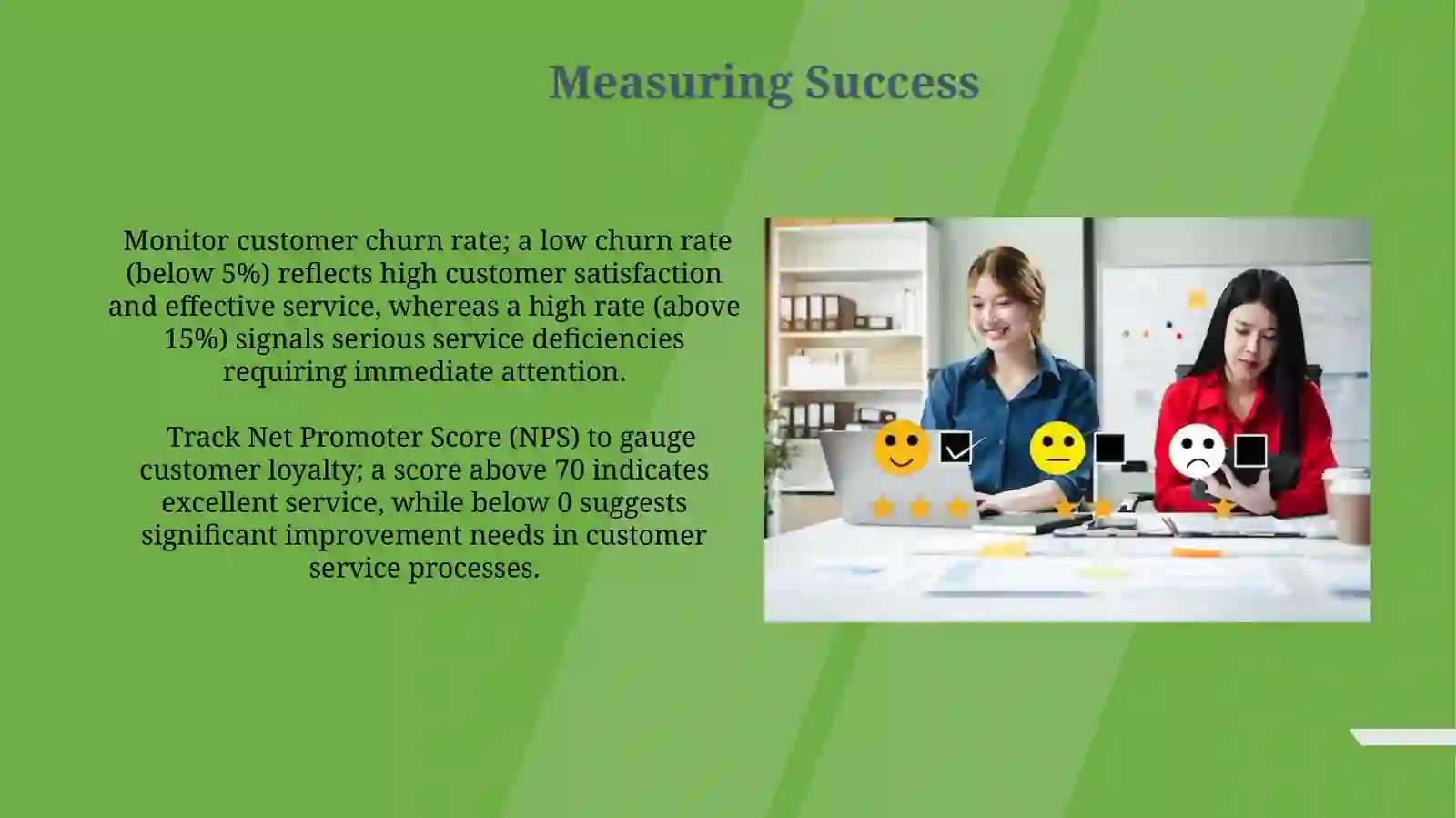 Measuring Success

Monitor customer churn rate; a low churn rate (below 5%) reflects high customer satisfaction and effective service, whereas a high rate (above 15%) signals serious service deficiencies requiring immediate attention.

Track Net Promoter Score (NPS) to gauge customer loyalty; a score above 70 indicates excellent service, while below 0 suggests significant improvement needs in customer service processes.